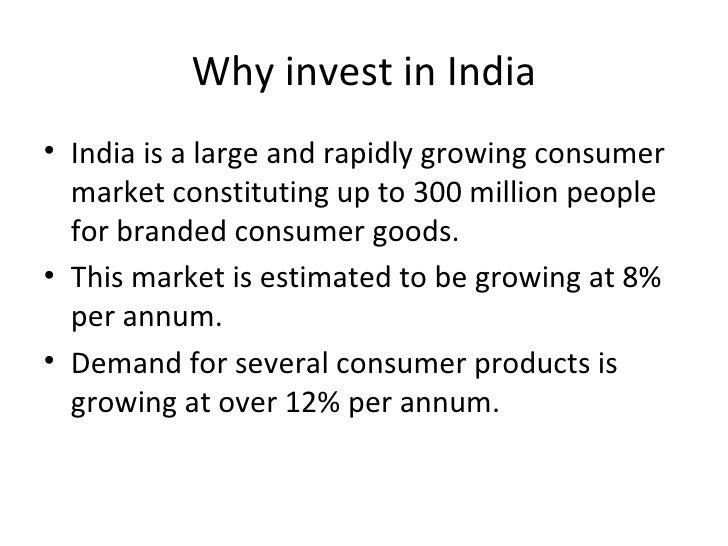 Why invest in India

• India is a large and rapidly growing consumer market constituting up to 300 million people for branded consumer goods.
• This market is estimated to be growing at 8% per annum.
• Demand for several consumer products is growing at over 12% per annum.